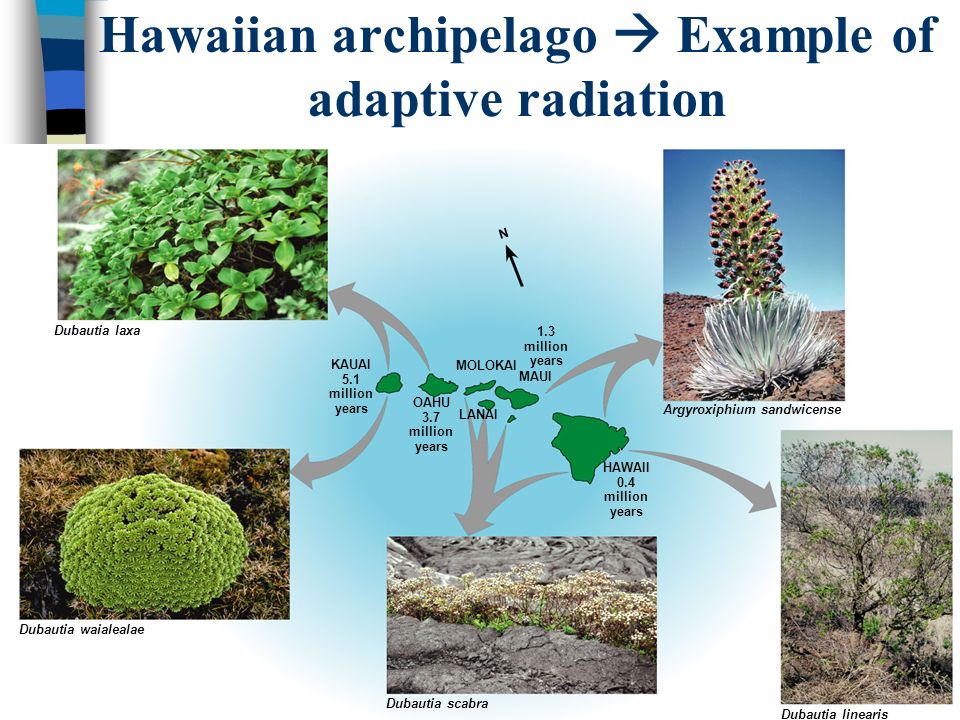 Hawaiian archipelago → Example of adaptive radiation

Dubautia laxa

N

KAUAI
5.1
million
years

OAHU
3.7
million
years

MOLOKAI

LANAI

1.3
million
years
MAUI

HAWAII
0.4
million
years

Argyroxiphium sandwicense

Dubautia waialealae

Dubautia scabra

Dubautia linearis